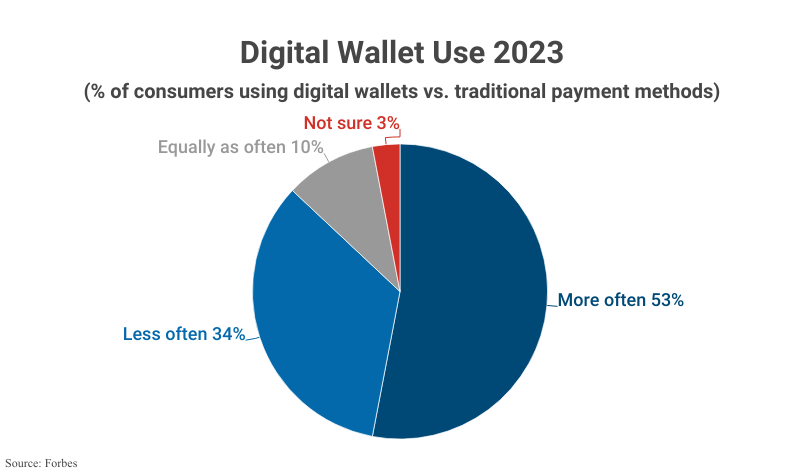 Digital Wallet Use 2023

(% of consumers using digital wallets vs. traditional payment methods)

Not sure 3%

Equally as often 10%

More often 53%

Less often 34%

Source: Forbes